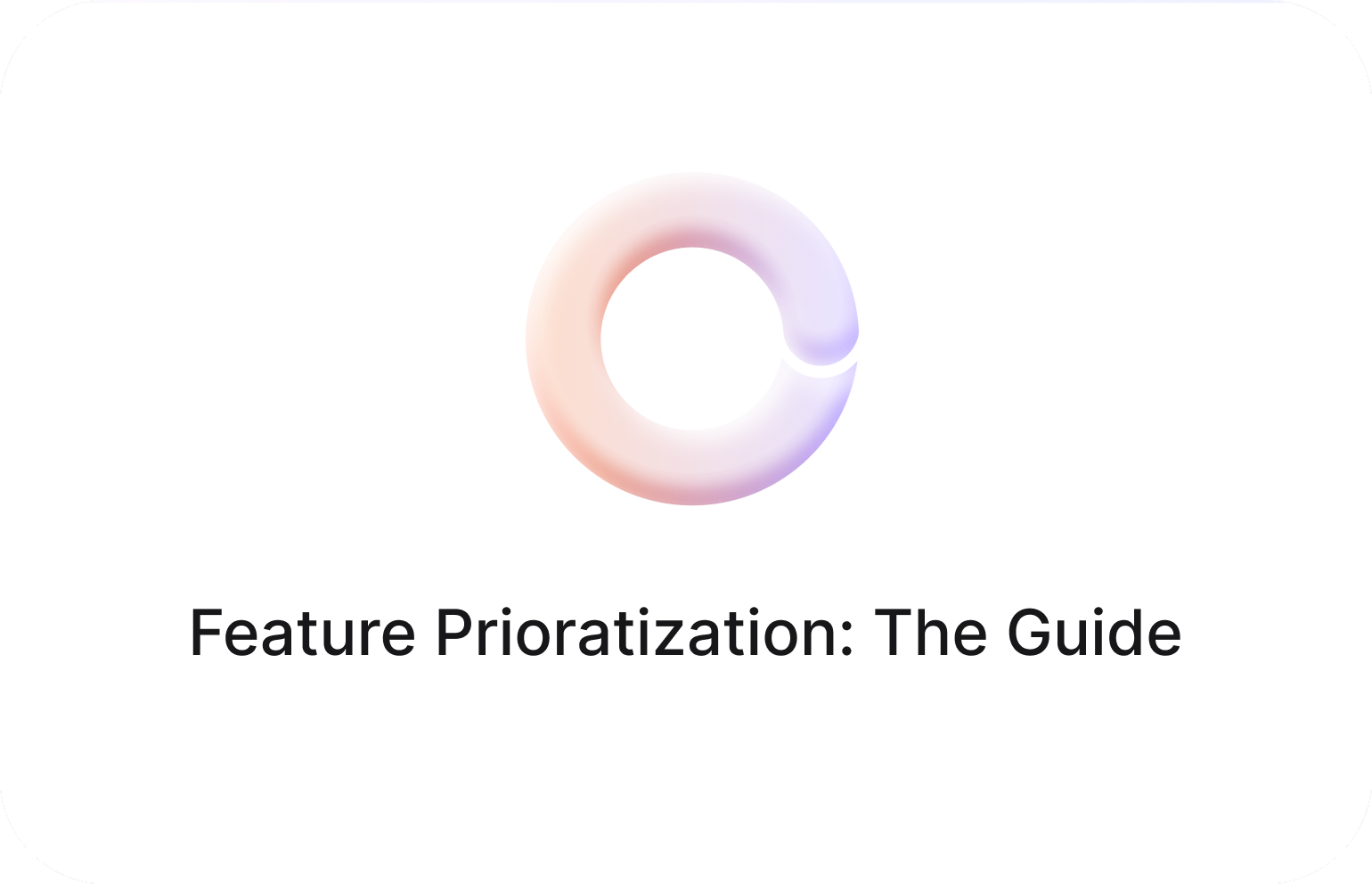 Feature Prioratization: The Guide